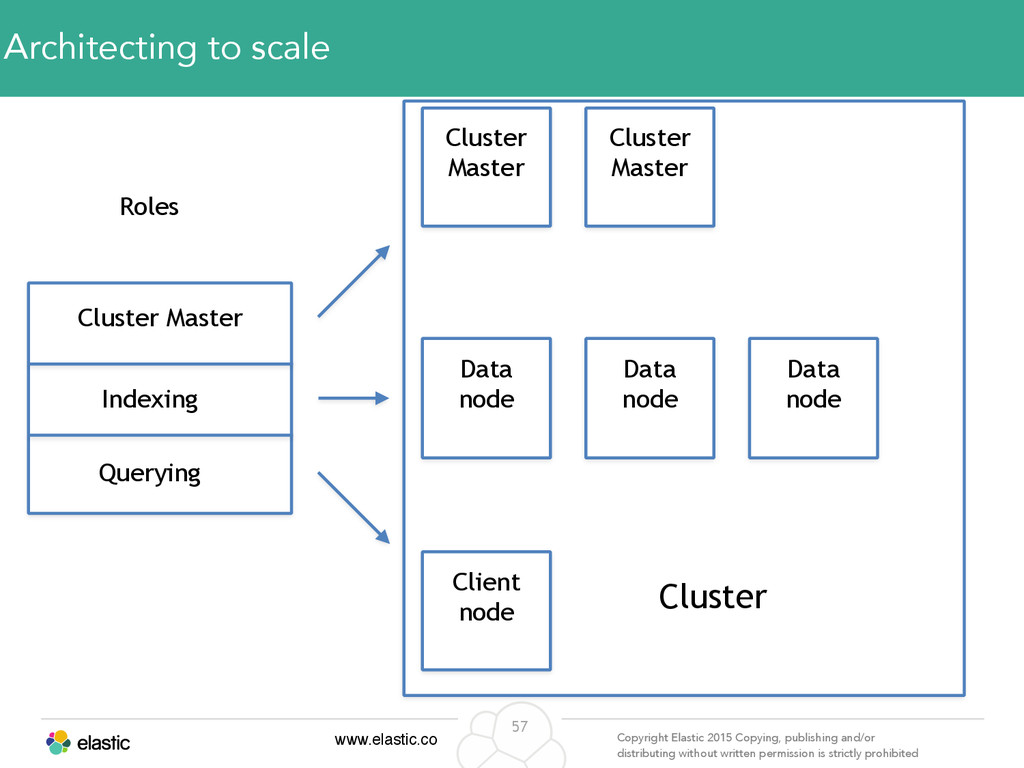 Architecting to scale

Roles

Cluster Master

Indexing

Querying

Cluster Master

Cluster Master

Data node

Data node

Data node

Client node

Cluster

elastic

www.elastic.co

57

Copyright Elastic 2015 Copying, publishing and/or distributing without written permission is strictly prohibited